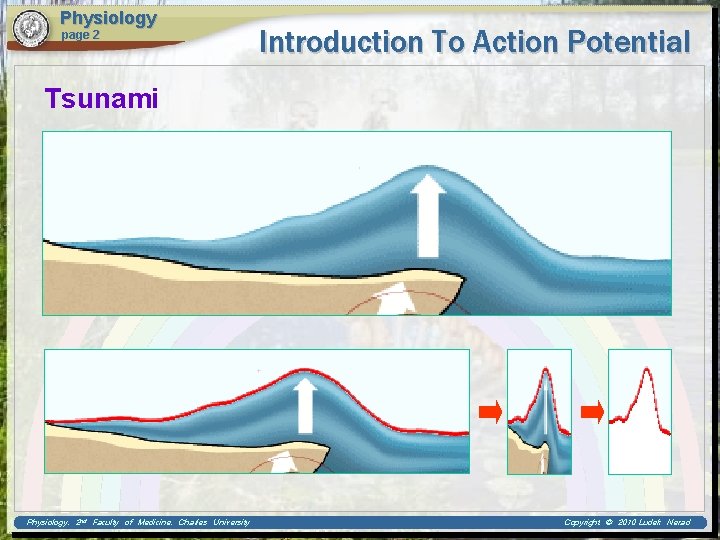 Physiology
page 2

Introduction To Action Potential

Tsunami

Physiology, 2nd Faculty of Medicine, Charles University

Copyright © 2010 Ludek Nerad